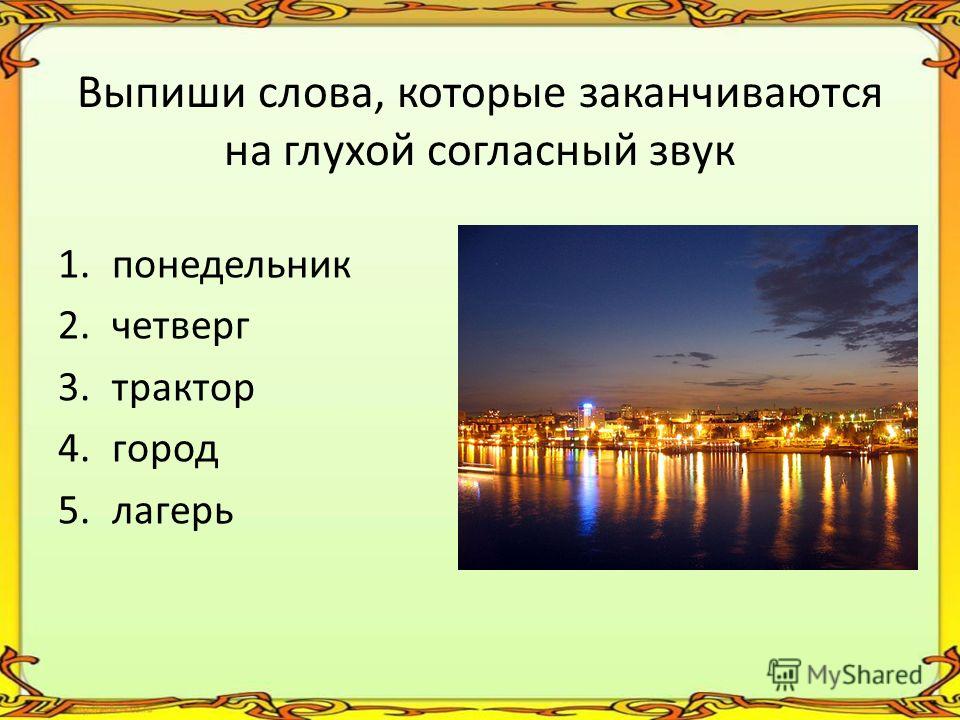 Выпиши слова, которые заканчиваются на глухой согласный звук

1. понедельник
2. четверг
3. трактор
4. город
5. лагерь

MyShared